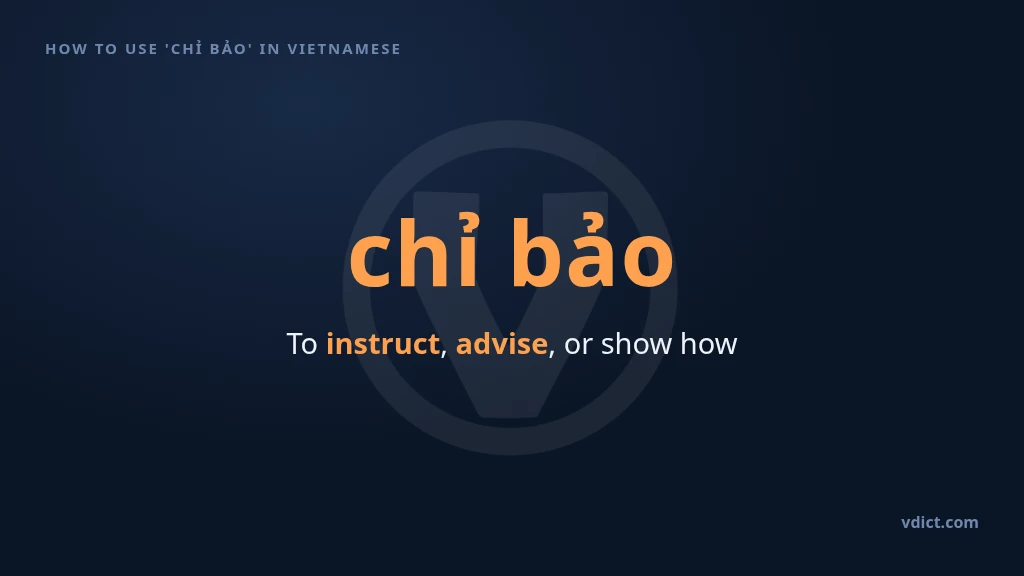 HOW TO USE 'CHỈ BẢO' IN VIETNAMESE

chỉ bảo

To instruct, advise, or show how

vdict.com